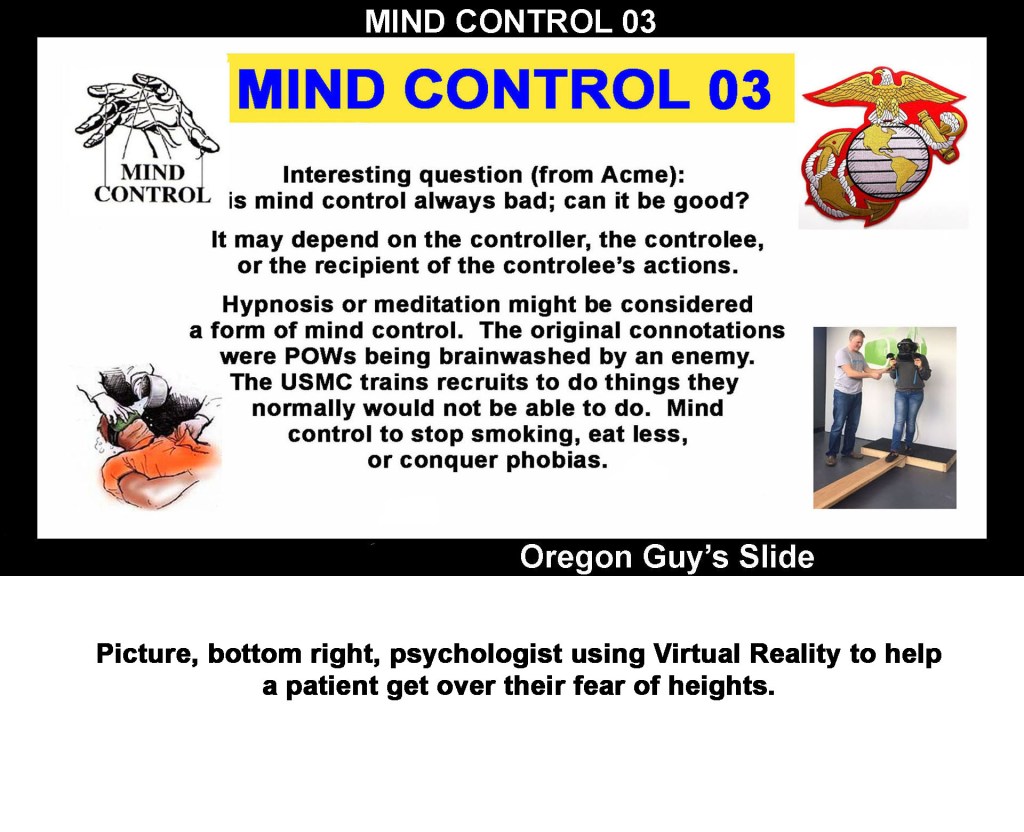 MIND CONTROL 03

MIND CONTROL 03

MIND CONTROL

Interesting question (from Acme): is mind control always bad; can it be good?

It may depend on the controller, the controlee, or the recipient of the controlee's actions.

Hypnosis or meditation might be considered a form of mind control. The original connotations were POWs being brainwashed by an enemy. The USMC trains recruits to do things they normally would not be able to do. Mind control to stop smoking, eat less, or conquer phobias.

Oregon Guy's Slide

Picture, bottom right, psychologist using Virtual Reality to help a patient get over their fear of heights.